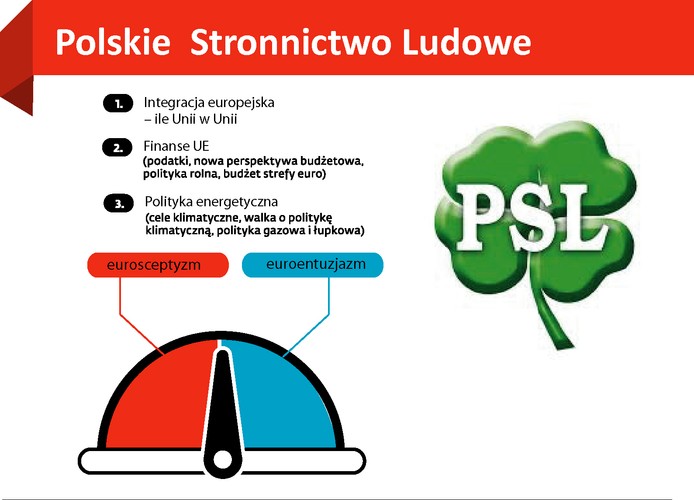 Polskie Stronnictwo Ludowe

1. Integracja europejska – ile Unii w Unii

2. Finanse UE
(podatki, nowa perspektywa budżetowa, polityka rolna, budżet strefy euro)

3. Polityka energetyczna
(cele klimatyczne, walka o politykę klimatyczną, polityka gazowa i łupkowa)

eurosceptyzm

euroentuzjazm

PSL